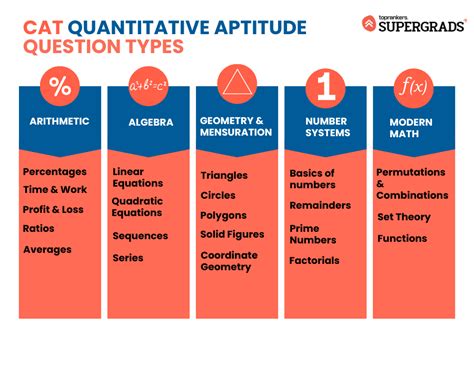 CAT QUANTITATIVE APTITUDE QUESTION TYPES

toprankers SUPERGRADS

%
ARITHMETIC
Percentages
Time & Work
Profit & Loss
Ratios
Averages

$a^2+b^2=c^2$
ALGEBRA
Linear Equations
Quadratic Equations
Sequences
Series

GEOMETRY & MENSURATION
Triangles
Circles
Polygons
Solid Figures
Coordinate Geometry

1
NUMBER SYSTEMS
Basics of numbers
Remainders
Prime Numbers
Factorials

$f(x)$
MODERN MATH
Permutations & Combinations
Set Theory
Functions